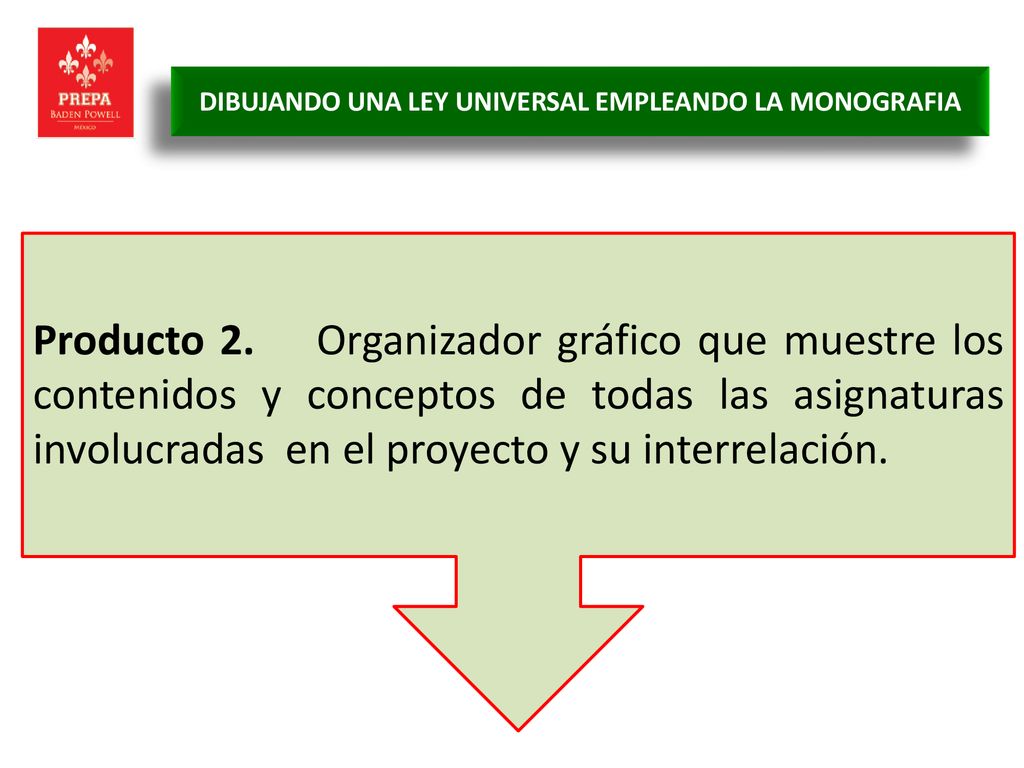 PREPA
BADEN POWELL
MÉXICO

DIBUJANDO UNA LEY UNIVERSAL EMPLEANDO LA MONOGRAFIA

Producto 2. Organizador gráfico que muestre los contenidos y conceptos de todas las asignaturas involucradas en el proyecto y su interrelación.